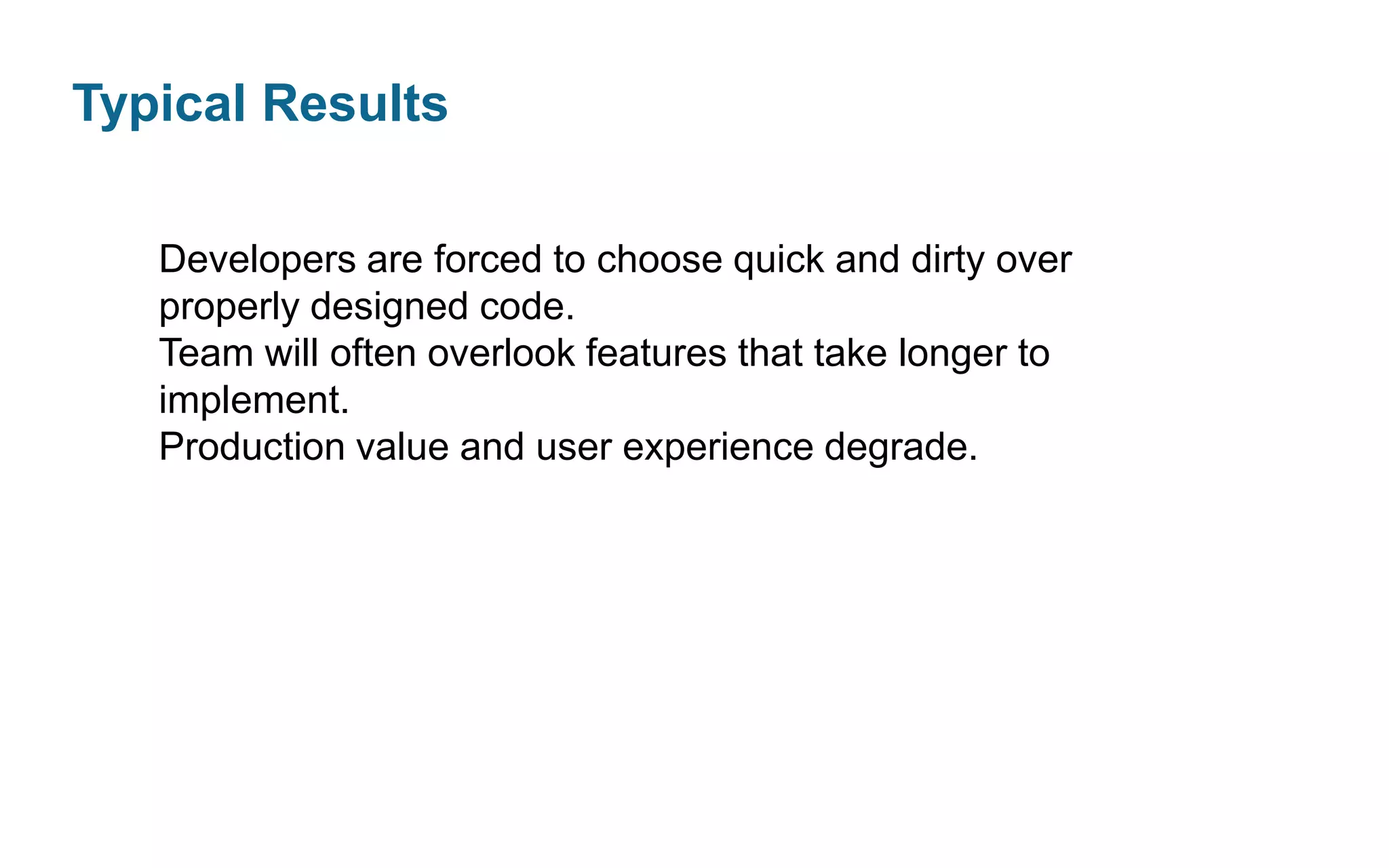 Typical Results

Developers are forced to choose quick and dirty over properly designed code.
Team will often overlook features that take longer to implement.
Production value and user experience degrade.